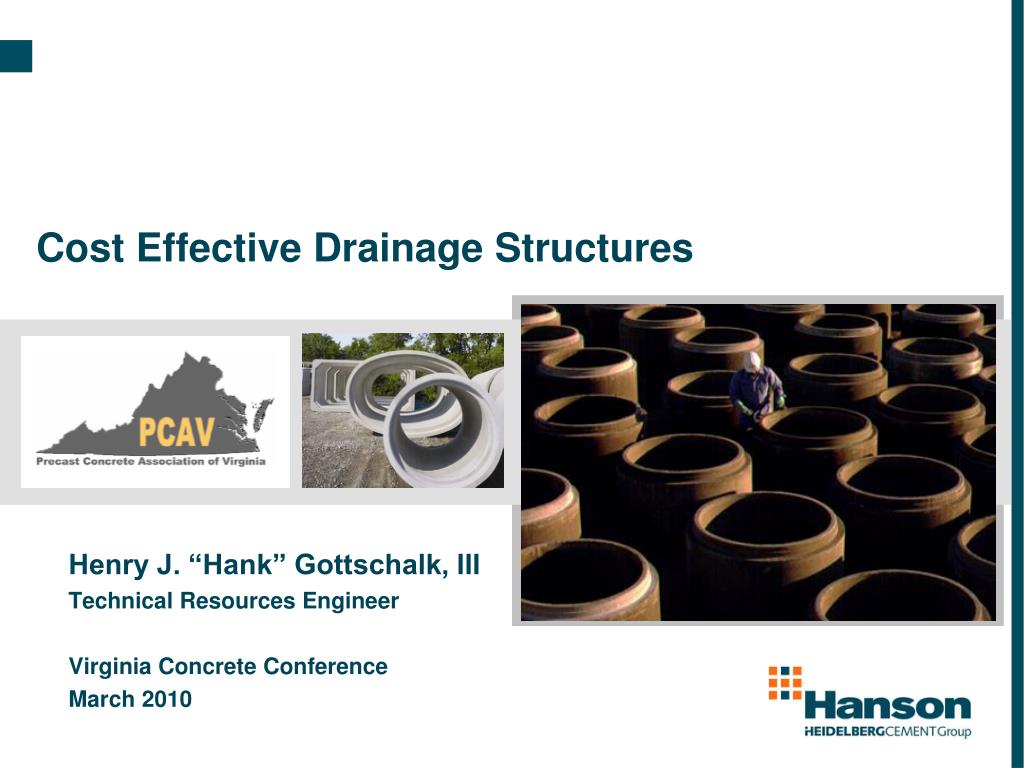 Cost Effective Drainage Structures

PCAV
Precast Concrete Association of Virginia

Henry J. “Hank” Gottschalk, III
Technical Resources Engineer

Virginia Concrete Conference
March 2010

Hanson
HEIDELBERGCEMENTGroup